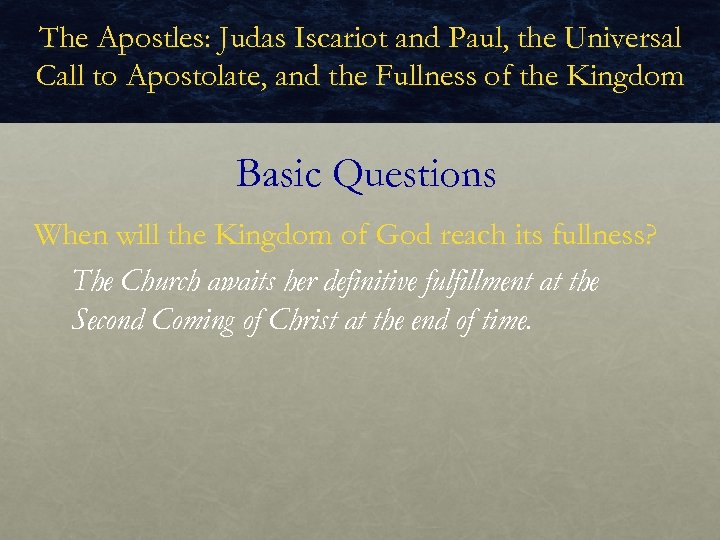 The Apostles: Judas Iscariot and Paul, the Universal Call to Apostolate, and the Fullness of the Kingdom

Basic Questions

When will the Kingdom of God reach its fullness?

The Church awaits her definitive fulfillment at the Second Coming of Christ at the end of time.